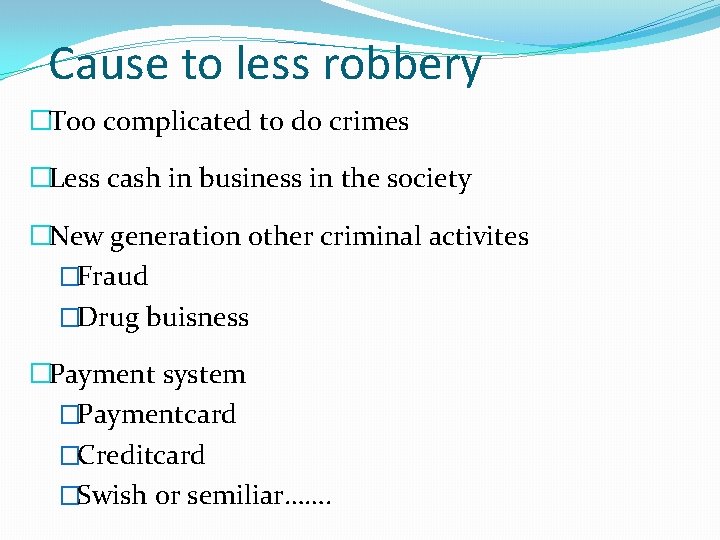 Cause to less robbery

□Too complicated to do crimes

□Less cash in business in the society

□New generation other criminal activites
□Fraud
□Drug buisness

□Payment system
□Paymentcard
□Creditcard
□Swish or semiliar…….